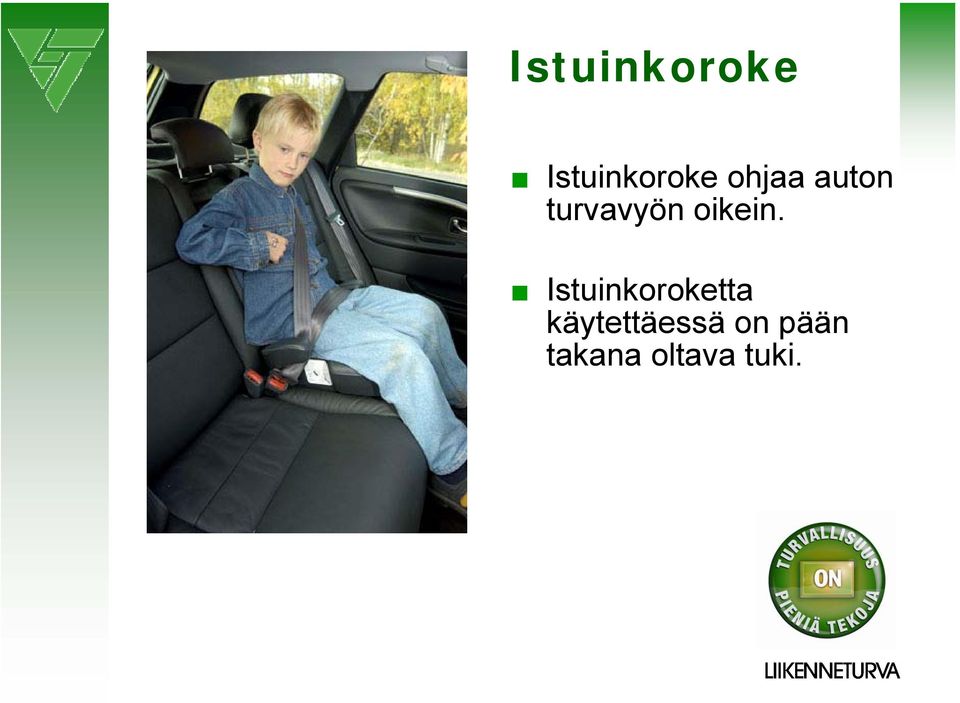 Istuinkoroke

■ Istuinkoroke ohjaa auton turvavyön oikein.

■ Istuinkoroketta käytettäessä on pään takana oltava tuki.

TURVALLISUUS ON PIENIÄ TEKOJA

LIIKENNETURVA